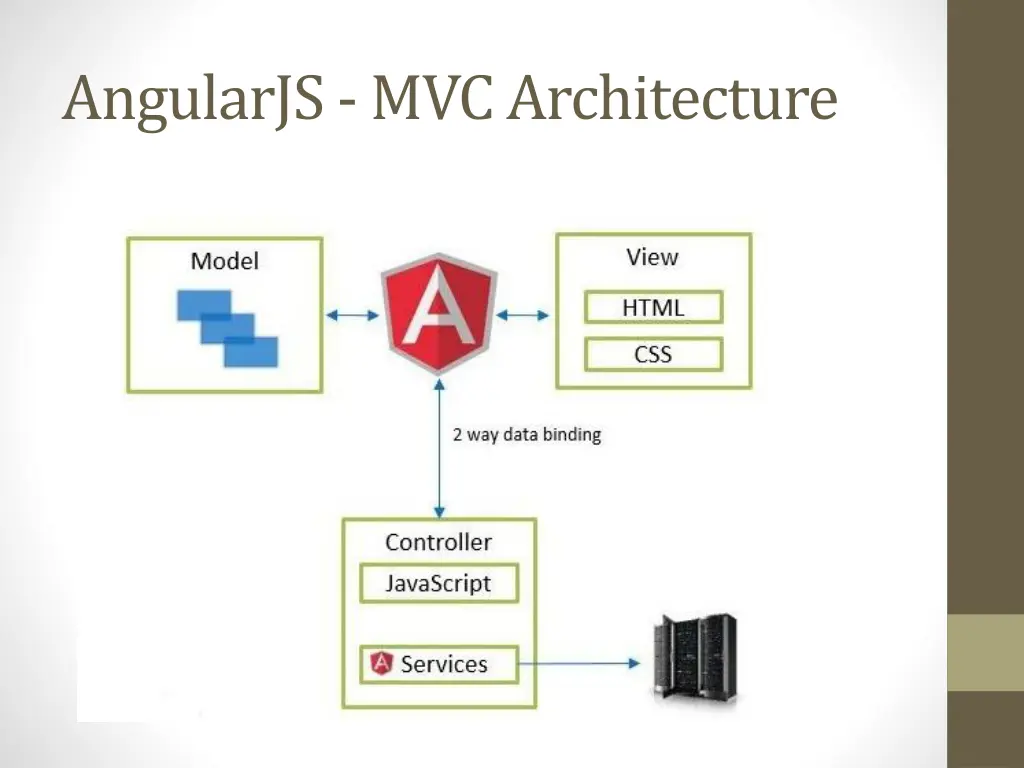 AngularJS - MVC Architecture

Model

A

View

HTML

CSS

2 way data binding

Controller

JavaScript

Services